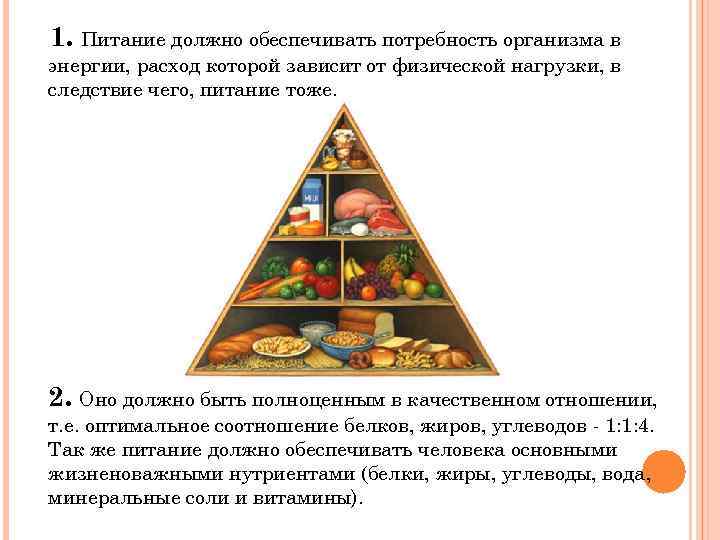 1. Питание должно обеспечивать потребность организма в энергии, расход которой зависит от физической нагрузки, в следствие чего, питание тоже.

Milk

2. Оно должно быть полноценным в качественном отношении, т.е. оптимальное соотношение белков, жиров, углеводов - 1:1:4. Так же питание должно обеспечивать человека основными жизненоважными нутриентами (белки, жиры, углеводы, вода, минеральные соли и витамины).